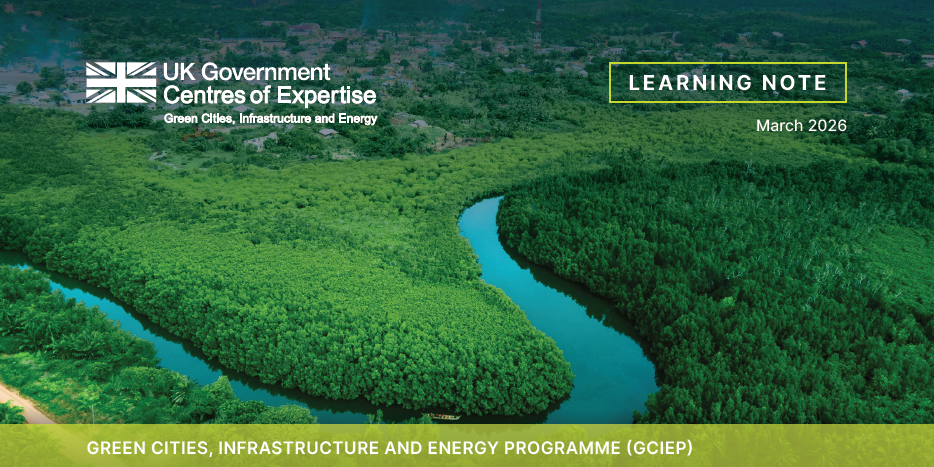 UK Government
Centres of Expertise
Green Cities, Infrastructure and Energy

LEARNING NOTE

March 2026

GREEN CITIES, INFRASTRUCTURE AND ENERGY PROGRAMME (GCIEP)